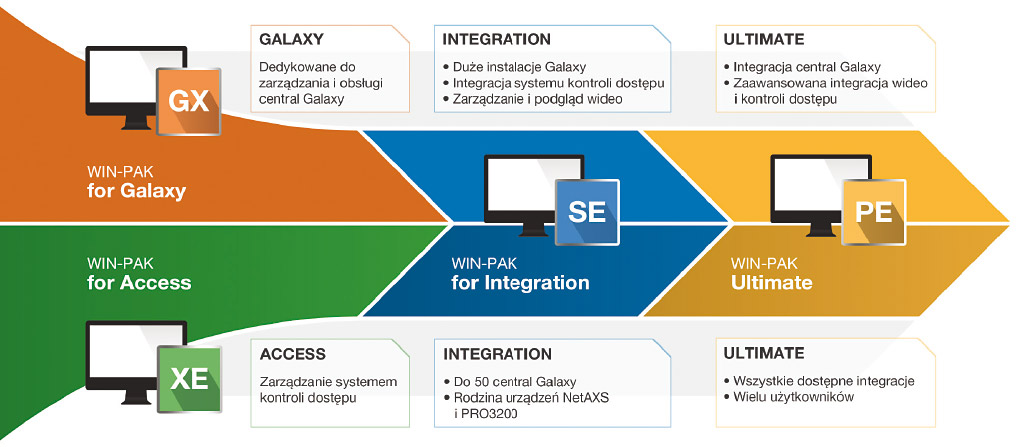 GX

GALAXY

Dedykowane do zarządzania i obsługi central Galaxy

INTEGRATION

• Duże instalacje Galaxy
• Integracja systemu kontroli dostępu
• Zarządzanie i podgląd wideo

ULTIMATE

• Integracja central Galaxy
• Zaawansowana integracja wideo i kontroli dostępu

WIN-PAK
for Galaxy

SE

PE

WIN-PAK
for Access

WIN-PAK
for Integration

WIN-PAK
Ultimate

XE

ACCESS

Zarządzanie systemem kontroli dostępu

INTEGRATION

• Do 50 central Galaxy
• Rodzina urządzeń NetAXS i PRO3200

ULTIMATE

• Wszystkie dostępne integracje
• Wielu użytkowników